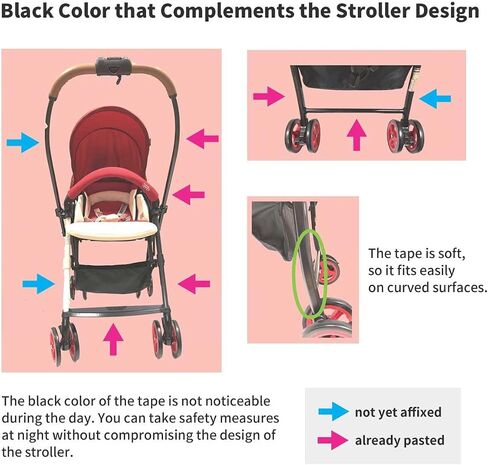 Black Color that Complements the Stroller Design

The tape is soft, so it fits easily on curved surfaces.

The black color of the tape is not noticeable during the day. You can take safety measures at night without compromising the design of the stroller.

not yet affixed

already pasted